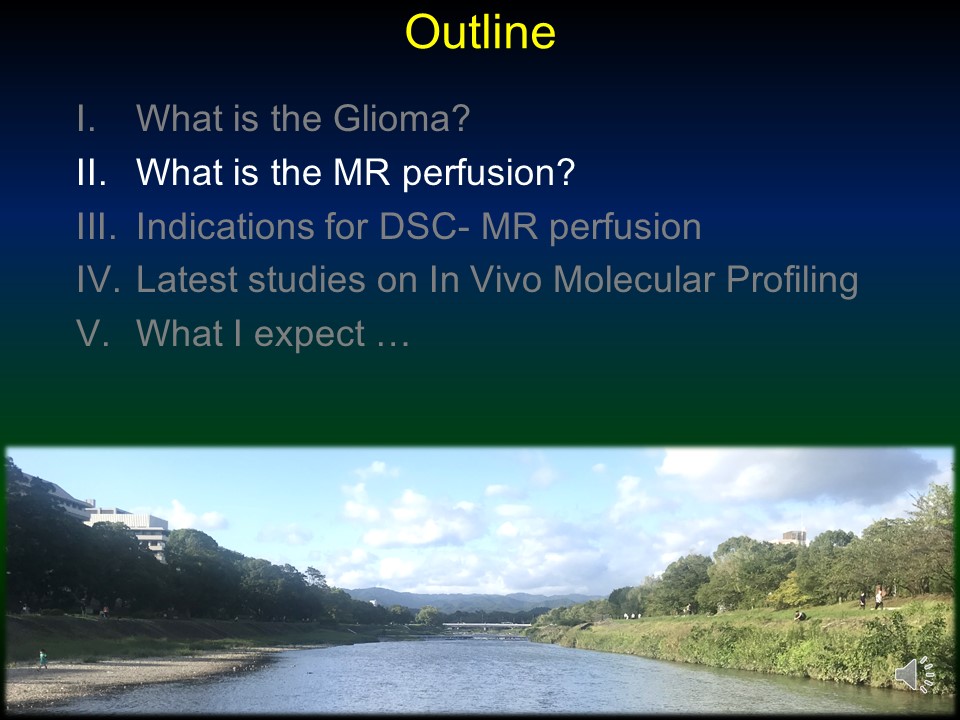 Outline

I. What is the Glioma?
II. What is the MR perfusion?
III. Indications for DSC- MR perfusion
IV. Latest studies on In Vivo Molecular Profiling
V. What I expect …